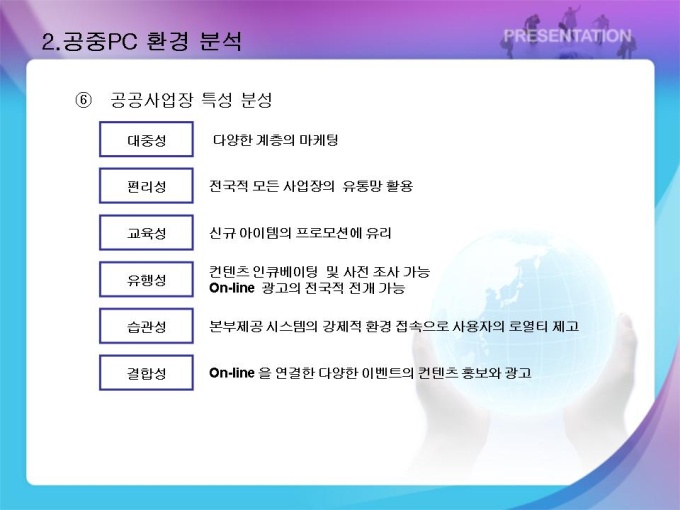 2.공중PC 환경 분석

PRESENTATION

⑥ 공공사업장 특성 분성

대중성 다양한 계층의 마케팅

편리성 전국적 모든 사업장의 유통망 활용

교육성 신규 아이템의 프로모션에 유리

유행성 컨텐츠 인큐베이팅 및 사전 조사 가능
On-line 광고의 전국적 전개 가능

습관성 본부제공 시스템의 강제적 환경 접속으로 사용자의 로열티 제고

결합성 On-line 을 연결한 다양한 이벤트의 컨텐츠 홍보와 광고